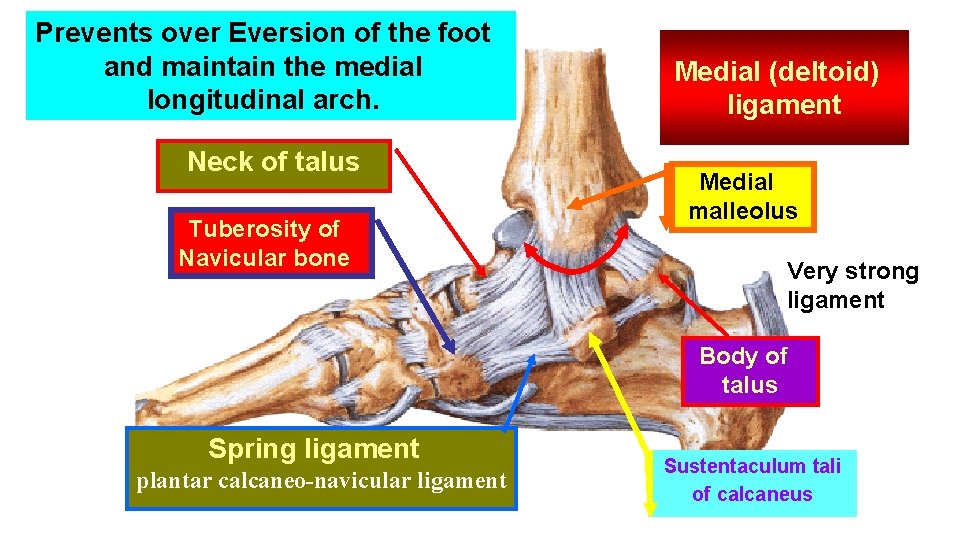 Prevents over Eversion of the foot and maintain the medial longitudinal arch.

Medial (deltoid) ligament

Neck of talus

Medial malleolus

Tuberosity of Navicular bone

Very strong ligament

Body of talus

Spring ligament
plantar calcaneo-navicular ligament

Sustentaculum tali of calcaneus